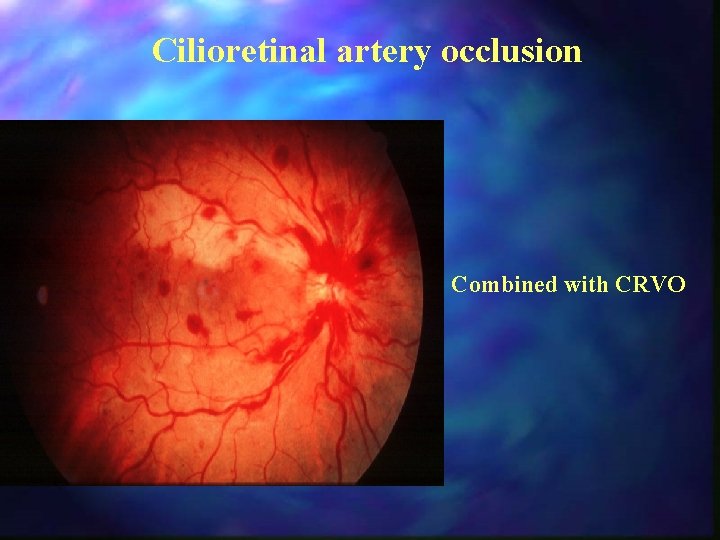 Cilioretinal artery occlusion

Combined with CRVO